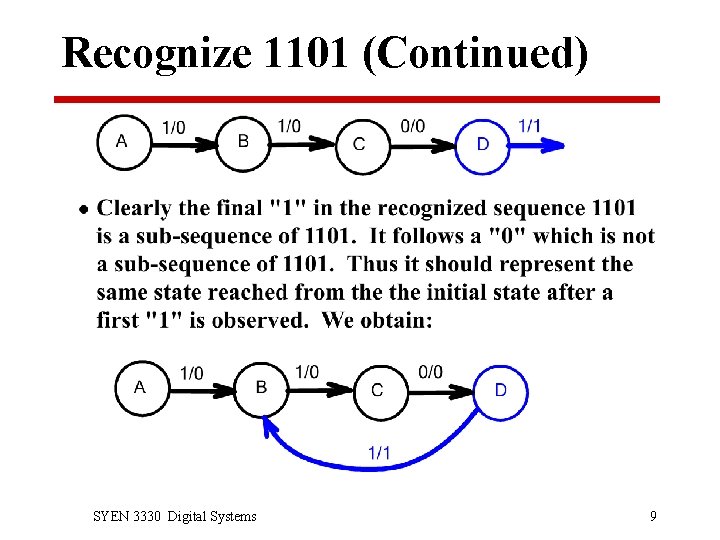 Recognize 1101 (Continued)

A 1/0 B 1/0 C 0/0 D 1/1

• Clearly the final "1" in the recognized sequence 1101 is a sub-sequence of 1101. It follows a "0" which is not a sub-sequence of 1101. Thus it should represent the same state reached from the the initial state after a first "1" is observed. We obtain:

A 1/0 B 1/0 C 0/0 D 1/1

SYEN 3330 Digital Systems

9